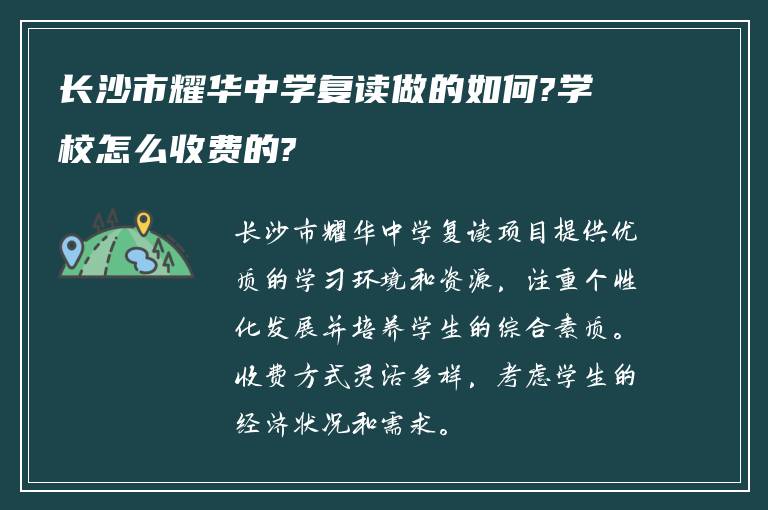 长沙市耀华中学复读做的如何?学校怎么收费的?

长沙市耀华中学复读项目提供优质的学习环境和资源，注重个性化发展并培养学生的综合素质。收费方式灵活多样，考虑学生的经济状况和需求。